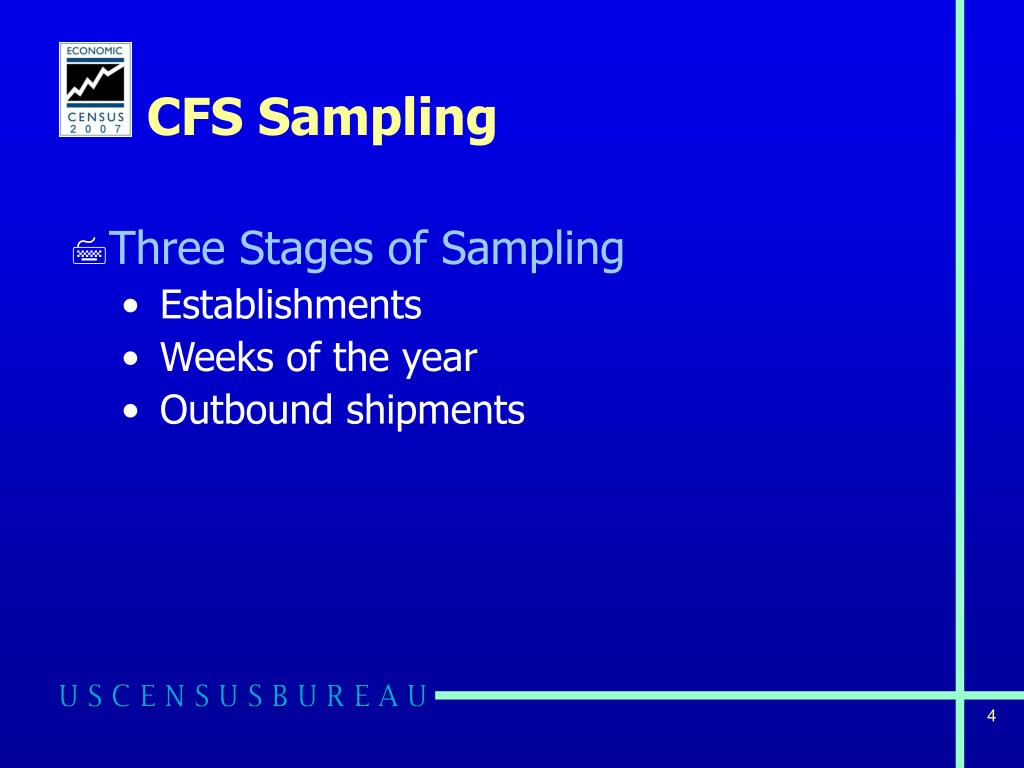 ECONOMIC
CENSUS
2007

CFS Sampling

Three Stages of Sampling
• Establishments
• Weeks of the year
• Outbound shipments

USCENSUSBUREAU

4